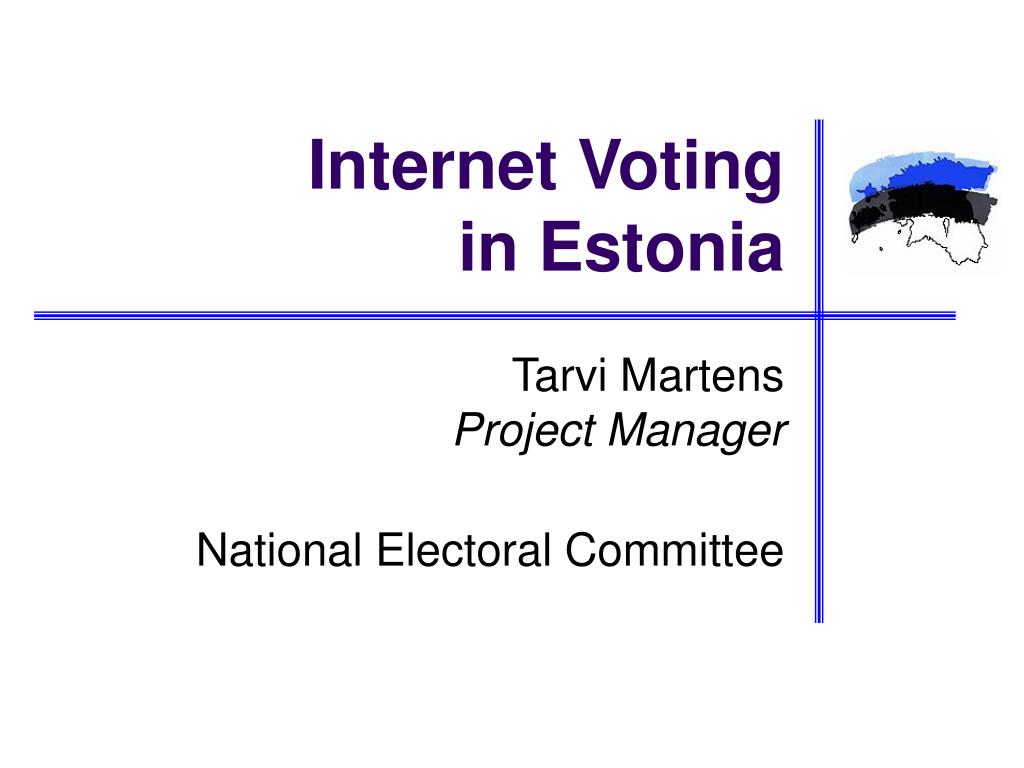 Internet Voting in Estonia

Tarvi Martens
Project Manager

National Electoral Committee